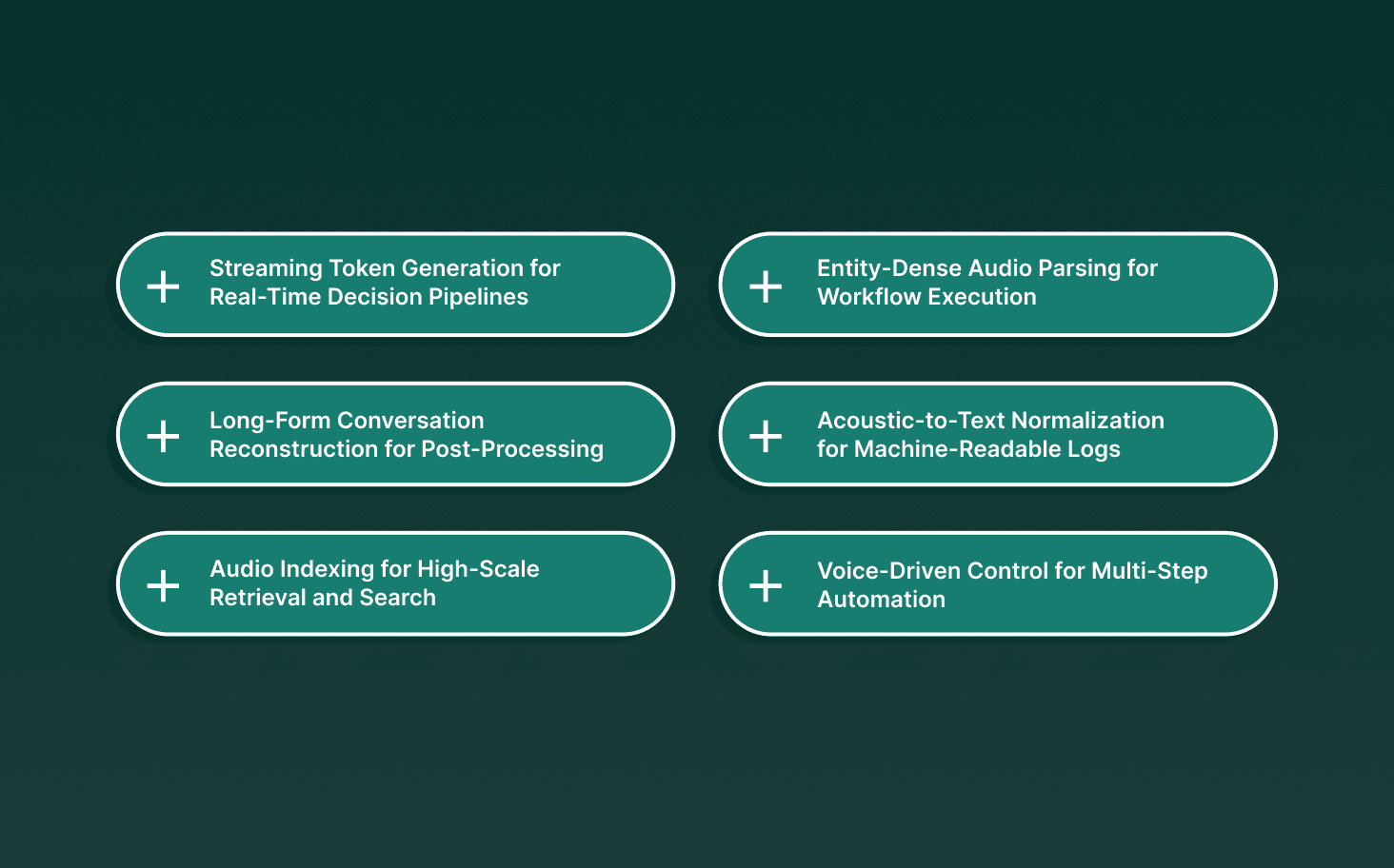 + Streaming Token Generation for Real-Time Decision Pipelines

+ Long-Form Conversation Reconstruction for Post-Processing

+ Audio Indexing for High-Scale Retrieval and Search

+ Entity-Dense Audio Parsing for Workflow Execution

+ Acoustic-to-Text Normalization for Machine-Readable Logs

+ Voice-Driven Control for Multi-Step Automation